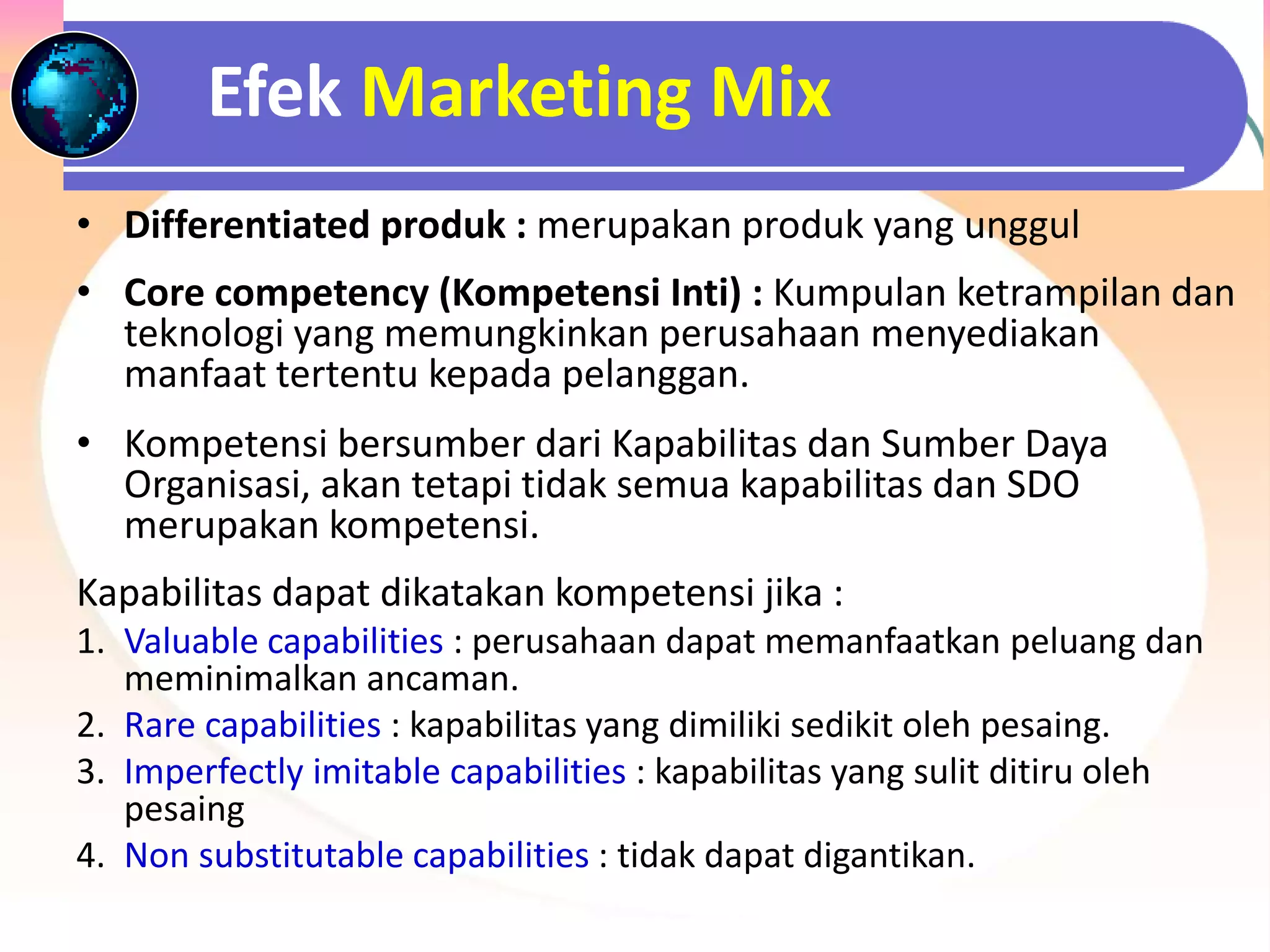 Efek Marketing Mix

• Differentiated produk : merupakan produk yang unggul

• Core competency (Kompetensi Inti) : Kumpulan ketrampilan dan teknologi yang memungkinkan perusahaan menyediakan manfaat tertentu kepada pelanggan.

• Kompetensi bersumber dari Kapabilitas dan Sumber Daya Organisasi, akan tetapi tidak semua kapabilitas dan SDO merupakan kompetensi.

Kapabilitas dapat dikatakan kompetensi jika :

1. Valuable capabilities : perusahaan dapat memanfaatkan peluang dan meminimalkan ancaman.
2. Rare capabilities : kapabilitas yang dimiliki sedikit oleh pesaing.
3. Imperfectly imitable capabilities : kapabilitas yang sulit ditiru oleh pesaing
4. Non substitutable capabilities : tidak dapat digantikan.